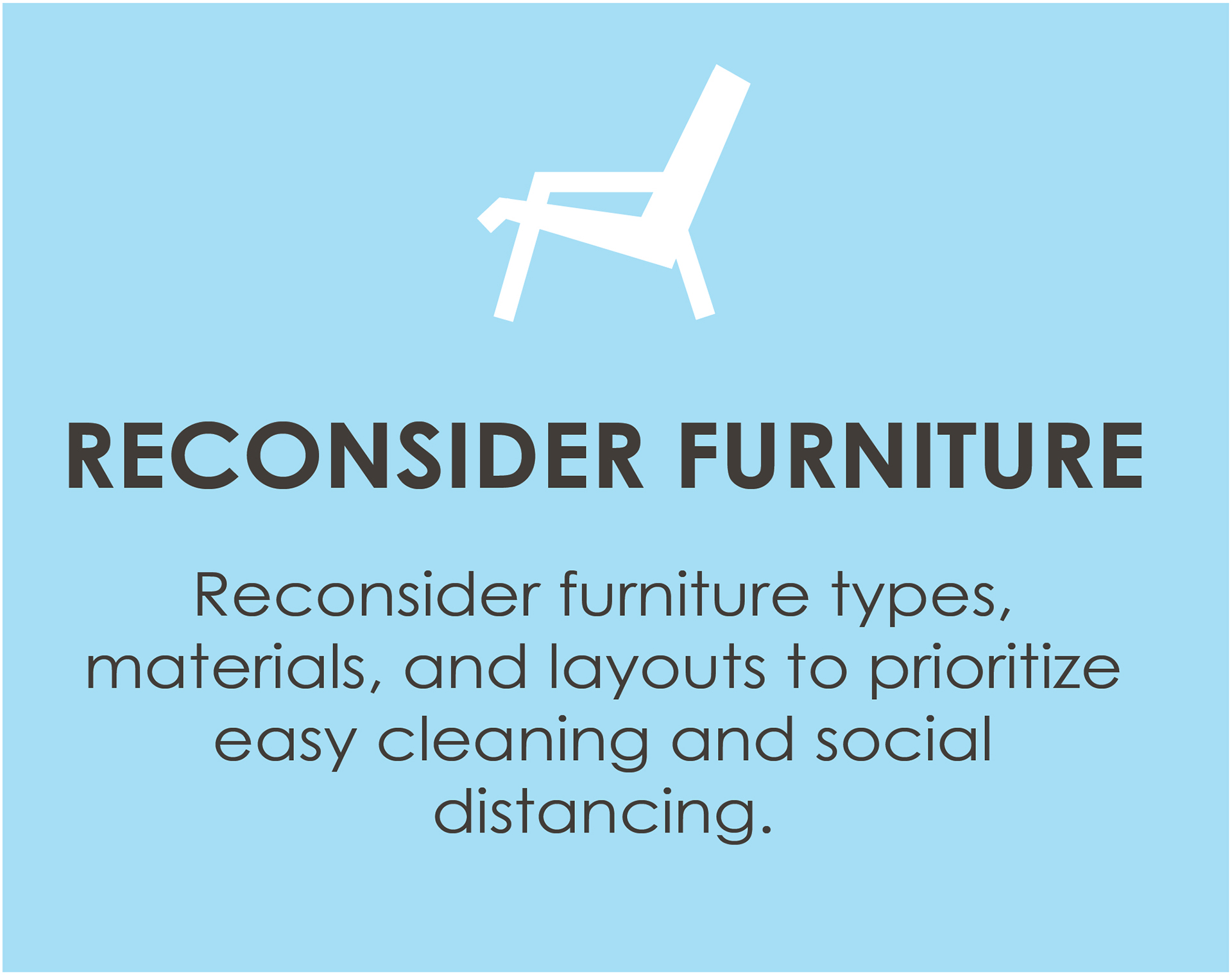 RECONSIDER FURNITURE

Reconsider furniture types, materials, and layouts to prioritize easy cleaning and social distancing.